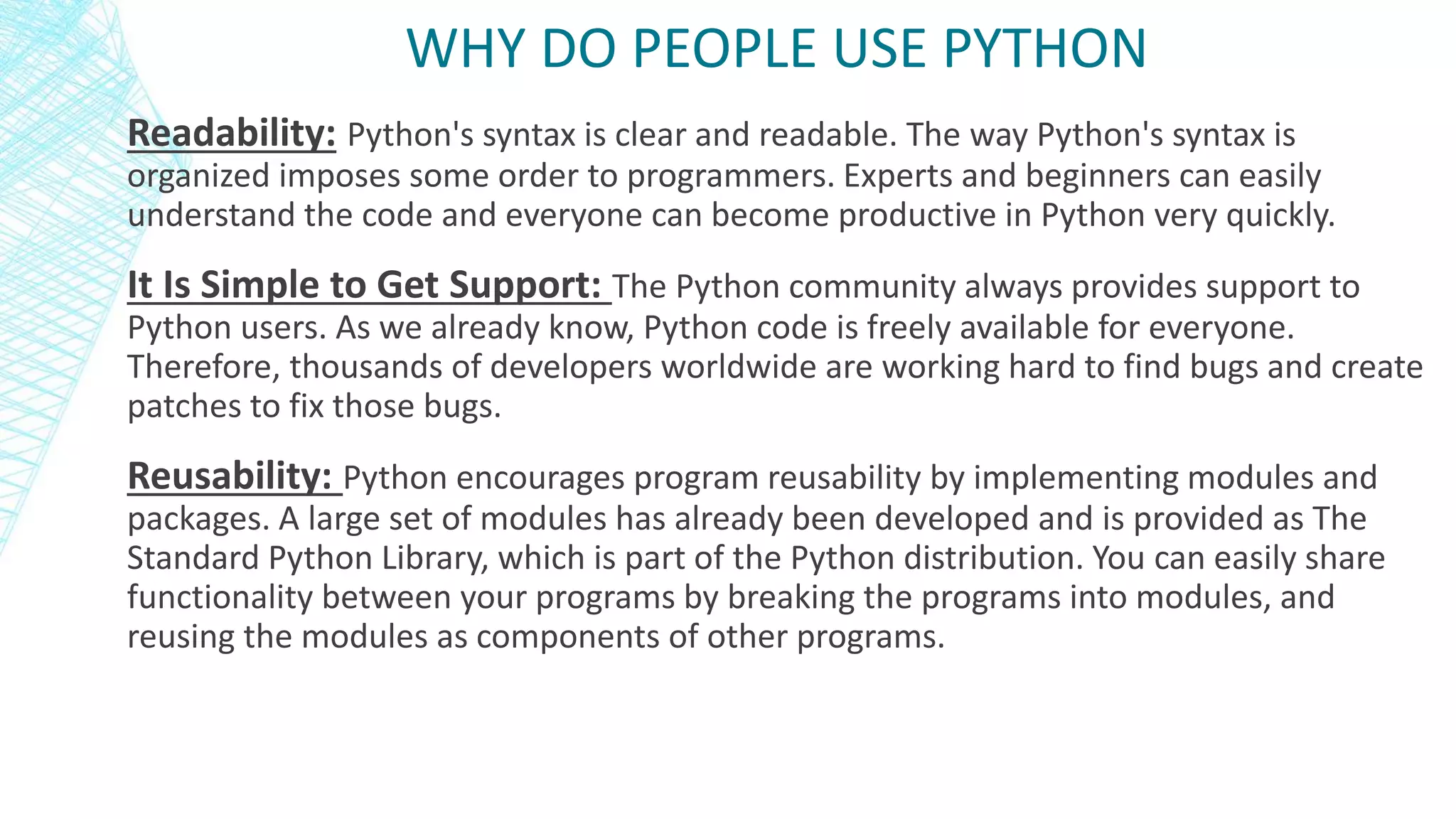 WHY DO PEOPLE USE PYTHON

Readability: Python's syntax is clear and readable. The way Python's syntax is organized imposes some order to programmers. Experts and beginners can easily understand the code and everyone can become productive in Python very quickly.

It Is Simple to Get Support: The Python community always provides support to Python users. As we already know, Python code is freely available for everyone. Therefore, thousands of developers worldwide are working hard to find bugs and create patches to fix those bugs.

Reusability: Python encourages program reusability by implementing modules and packages. A large set of modules has already been developed and is provided as The Standard Python Library, which is part of the Python distribution. You can easily share functionality between your programs by breaking the programs into modules, and reusing the modules as components of other programs.